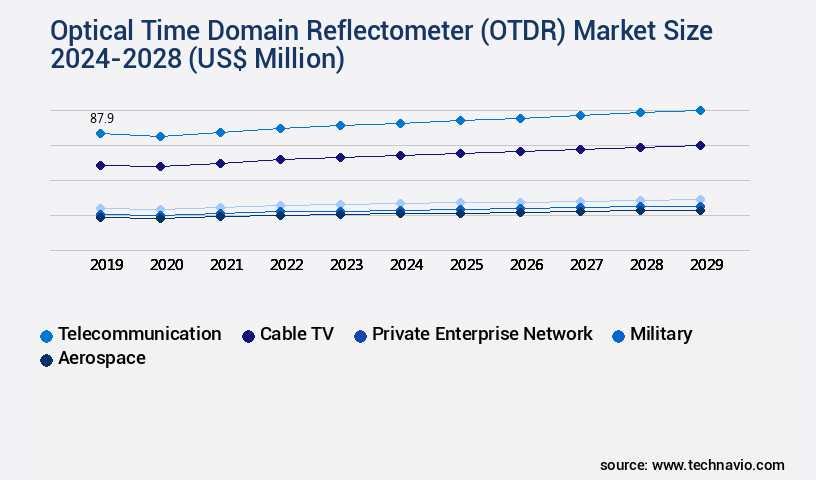 Optical Time Domain Reflectometer (OTDR) Market Size 2024-2028 (US$ Million)

87.9

2019 2020 2021 2022 2023 2024 2025 2026 2027 2028 2029

Telecommunication Cable TV Private Enterprise Network Military Aerospace

source: www.technavio.com